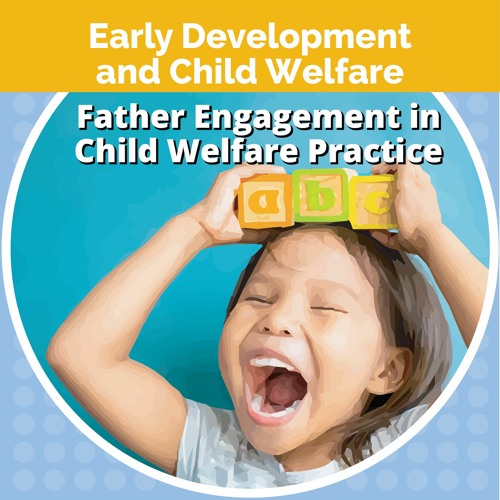 Early Development and Child Welfare

Father Engagement in Child Welfare Practice

a b c